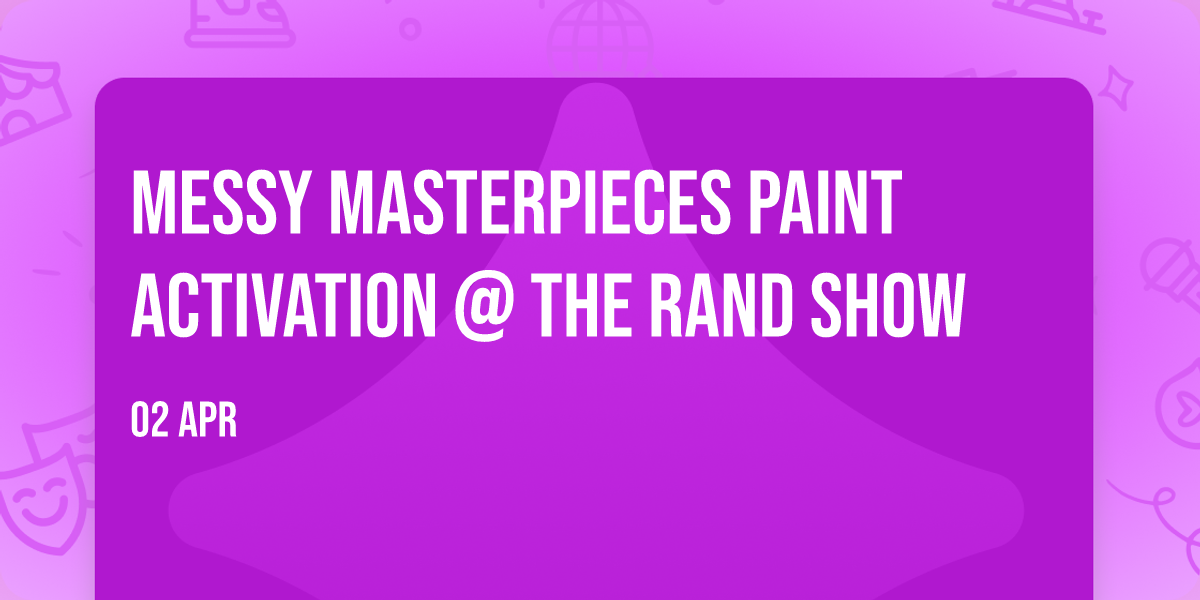 MESSY MASTERPIECES PAINT ACTIVATION @ THE RAND SHOW

02 APR